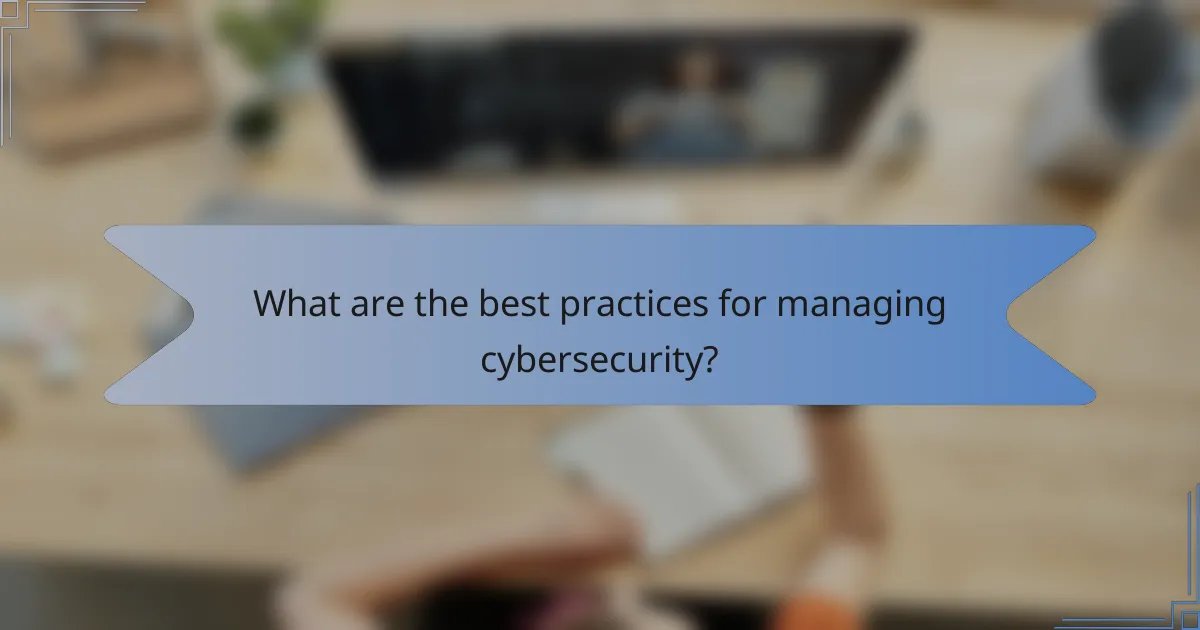 What are the best practices for managing cybersecurity?